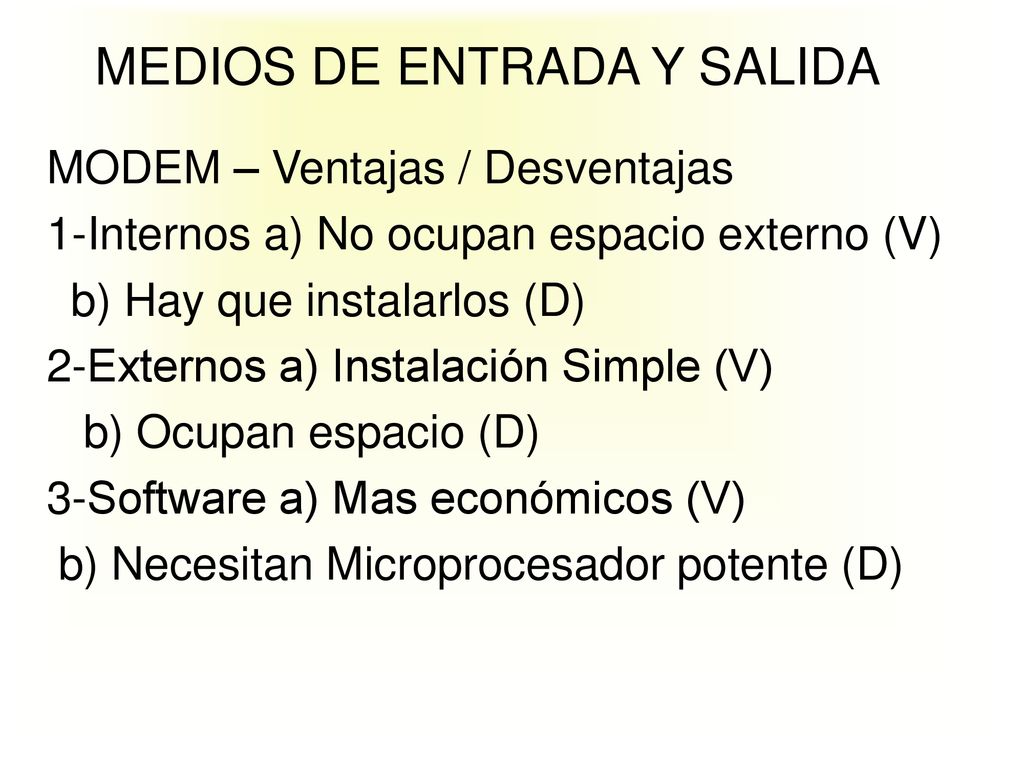 MEDIOS DE ENTRADA Y SALIDA

MODEM – Ventajas / Desventajas

1-Internos a) No ocupan espacio externo (V)

b) Hay que instalarlos (D)

2-Externos a) Instalación Simple (V)

b) Ocupan espacio (D)

3-Software a) Mas económicos (V)

b) Necesitan Microprocesador potente (D)